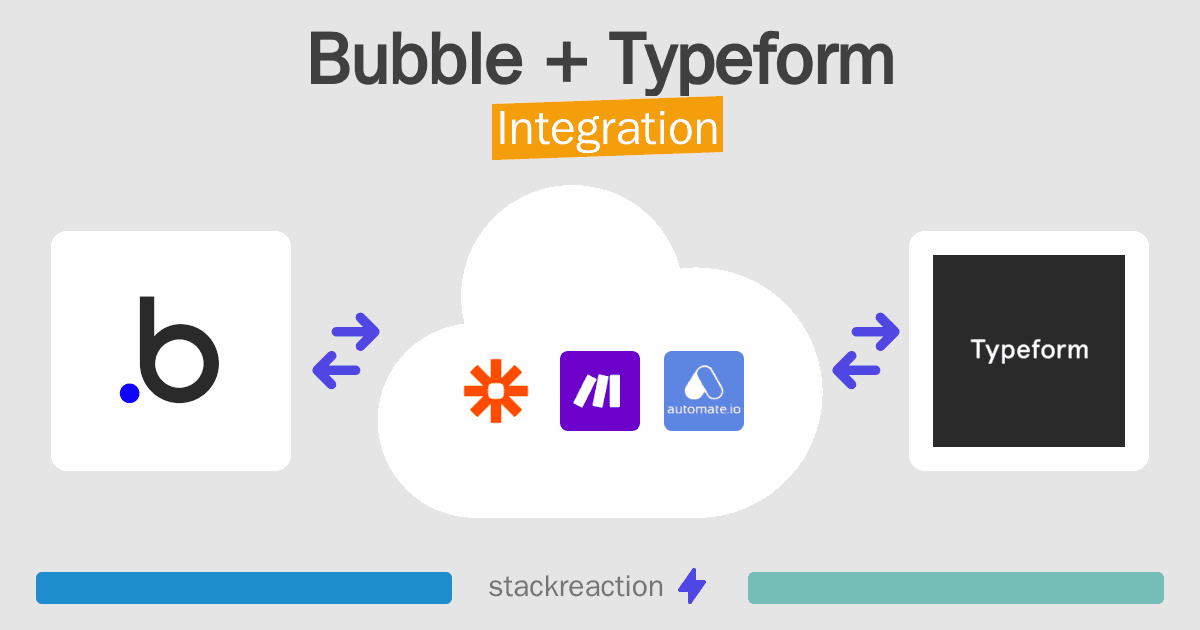 Bubble + Typeform
Integration

.b

automate.io

Typeform

stackreaction